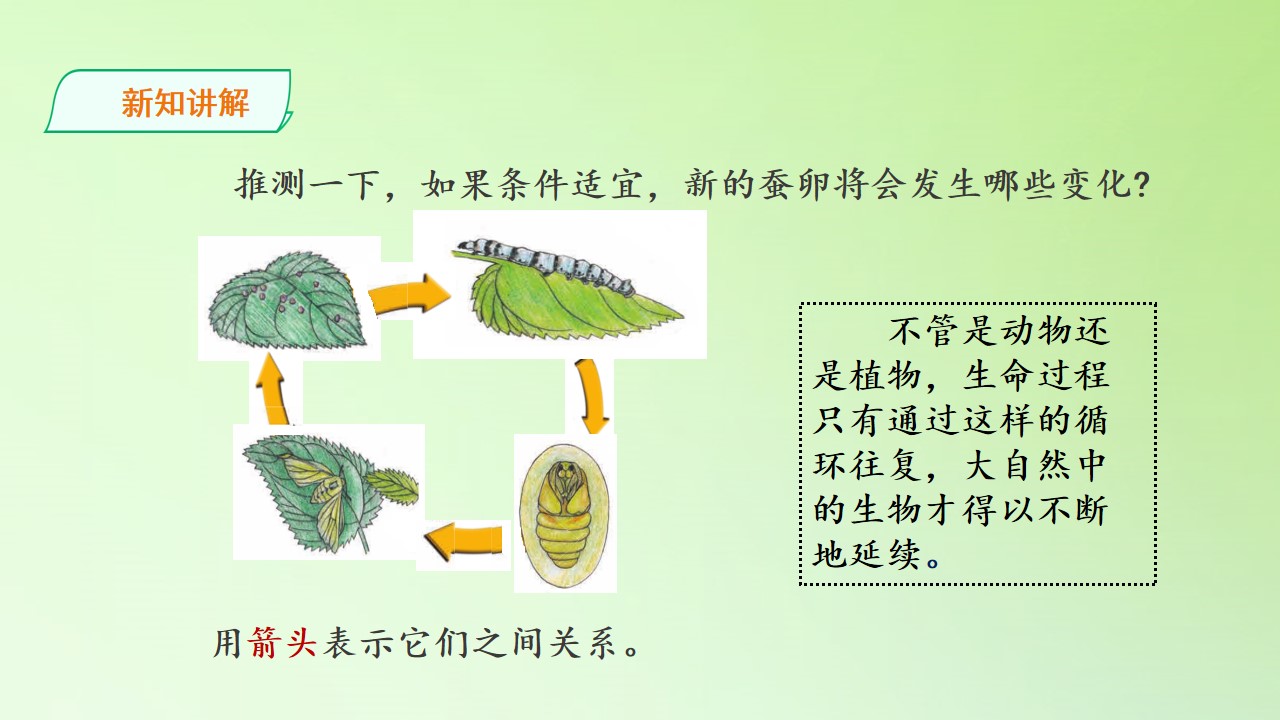 新知讲解

推测一下，如果条件适宜，新的蚕卵将会发生哪些变化？

不管是动物还是植物，生命过程只有通过这样的循环往复，大自然中的生物才得以不断地延续。

用箭头表示它们之间关系。